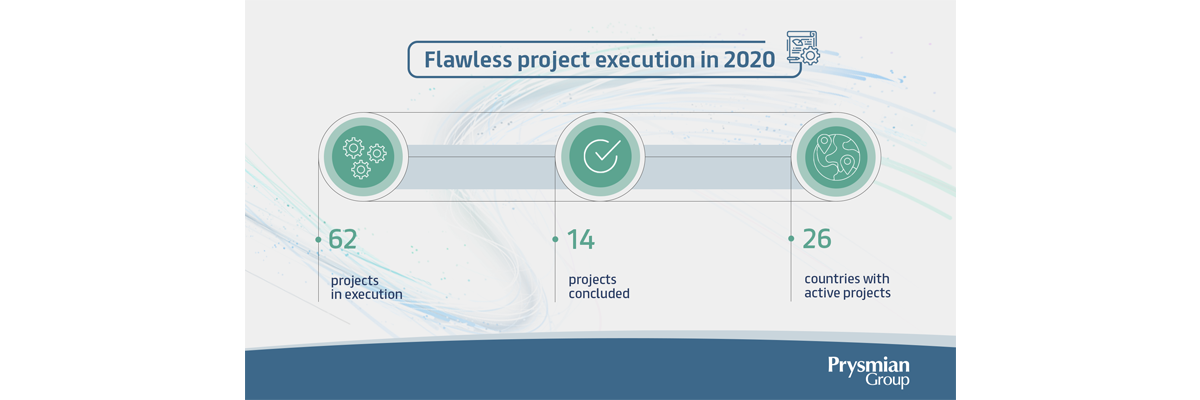 Flawless project execution in 2020

62
projects in execution

14
projects concluded

26
countries with active projects

Prysmian Group